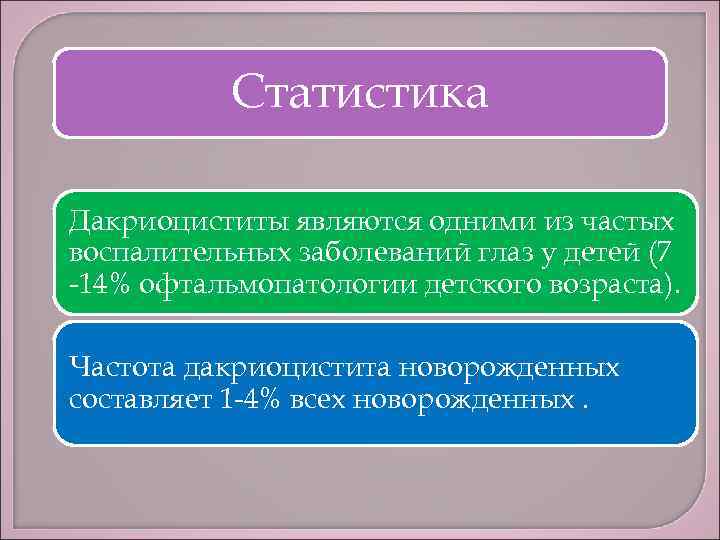 Статистика

Дакриоциститы являются одними из частых воспалительных заболеваний глаз у детей (7 -14% офтальмопатологии детского возраста).

Частота дакриоцистита новорожденных составляет 1-4% всех новорожденных .